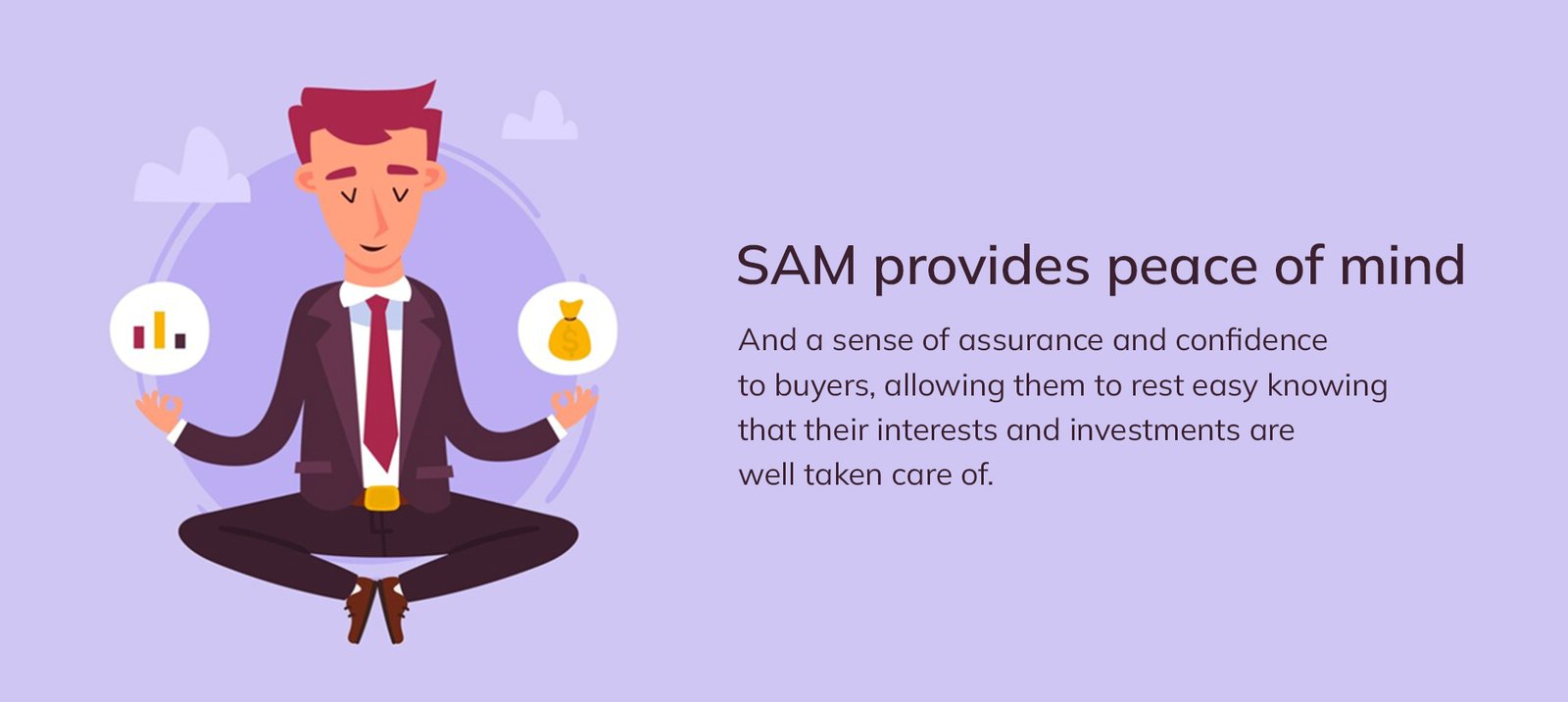 SAM provides peace of mind

And a sense of assurance and confidence to buyers, allowing them to rest easy knowing that their interests and investments are well taken care of.